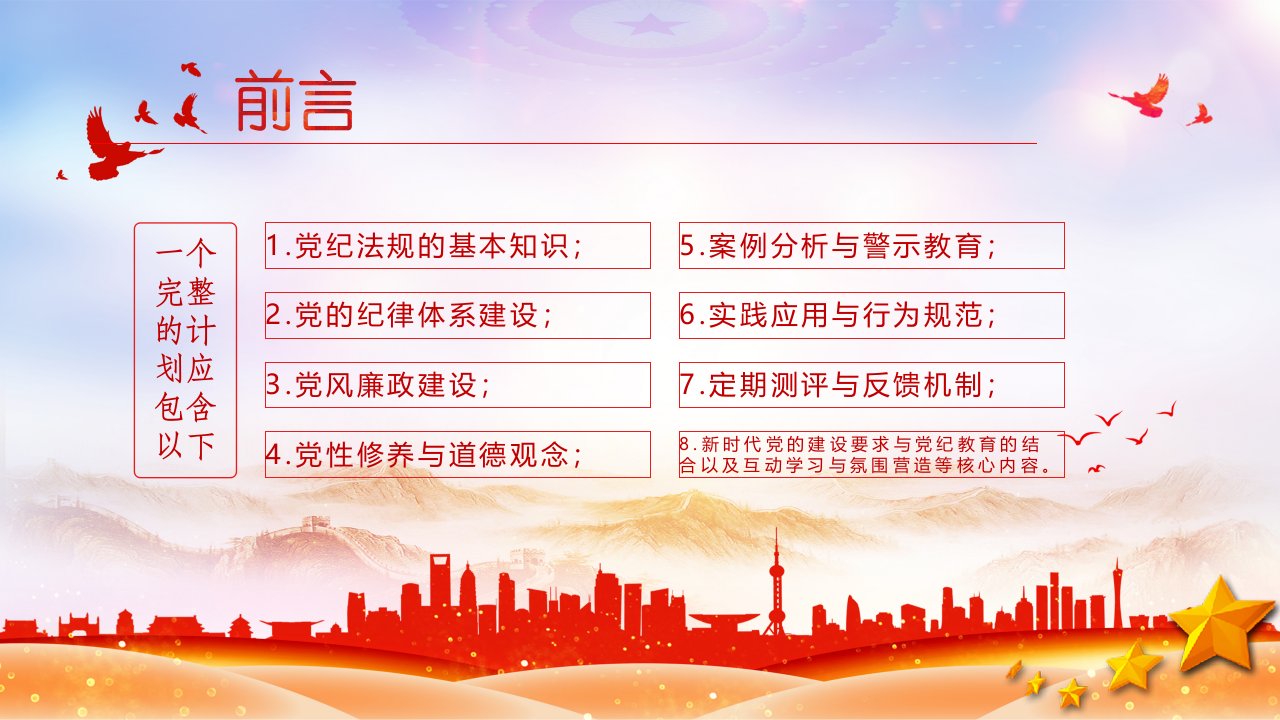 前言

一个完整的计划应包含以下

1.党纪法规的基本知识；

2.党的纪律体系建设；

3.党风廉政建设；

4.党性修养与道德观念；

5.案例分析与警示教育；

6.实践应用与行为规范；

7.定期测评与反馈机制；

8.新时代党的建设要求与党纪教育的结合以及互动学习与氛围营造等核心内容。